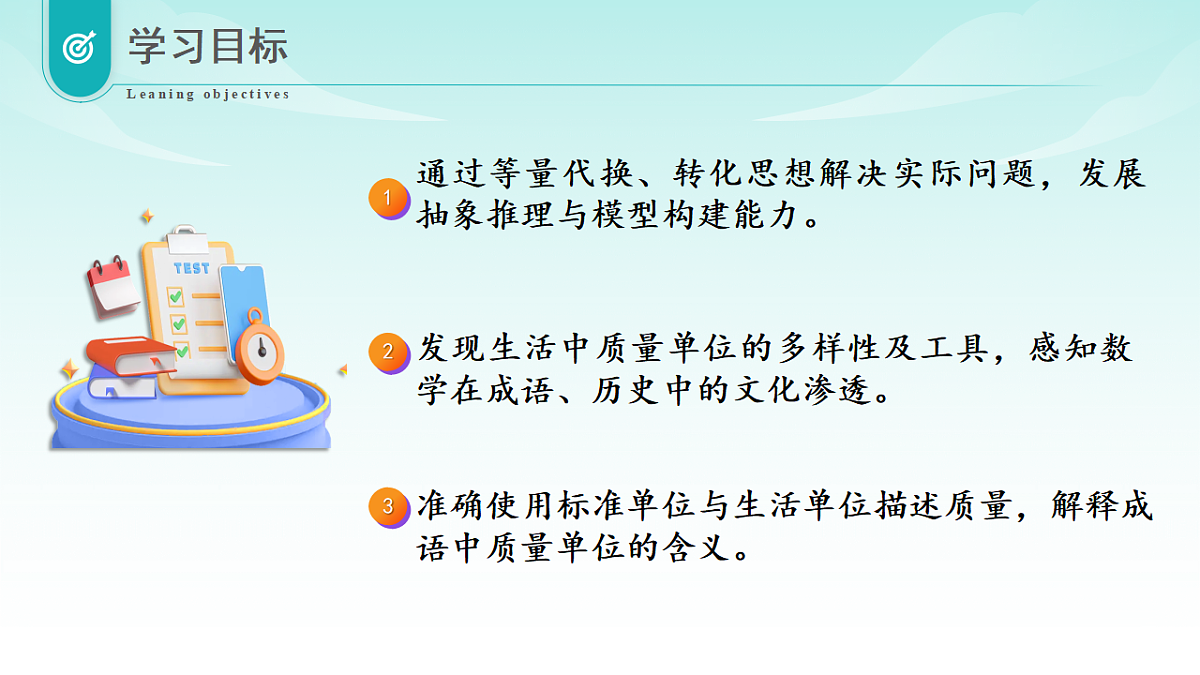 学习目标

Leaning objectives

TEST

1 通过等量代换、转化思想解决实际问题，发展抽象推理与模型构建能力。

2 发现生活中质量单位的多样性及工具，感知数学在成语、历史中的文化渗透。

3 准确使用标准单位与生活单位描述质量，解释成语中质量单位的含义。